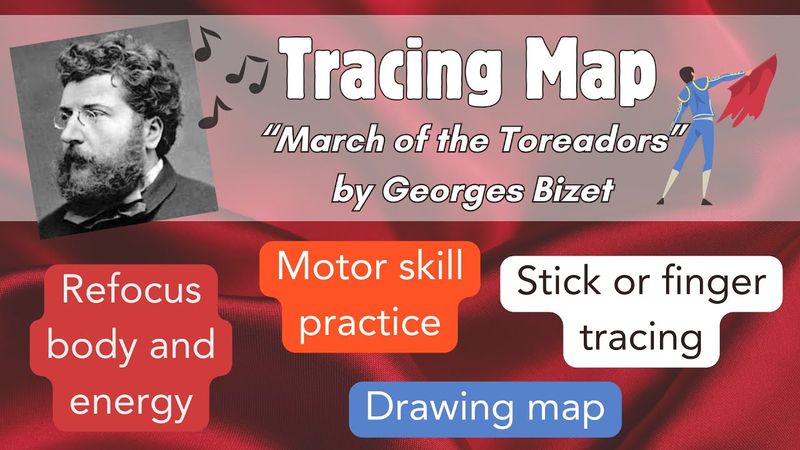 Tracing Map

"March of the Toreadors" by Georges Bizet

Refocus body and energy

Motor skill practice

Stick or finger tracing

Drawing map